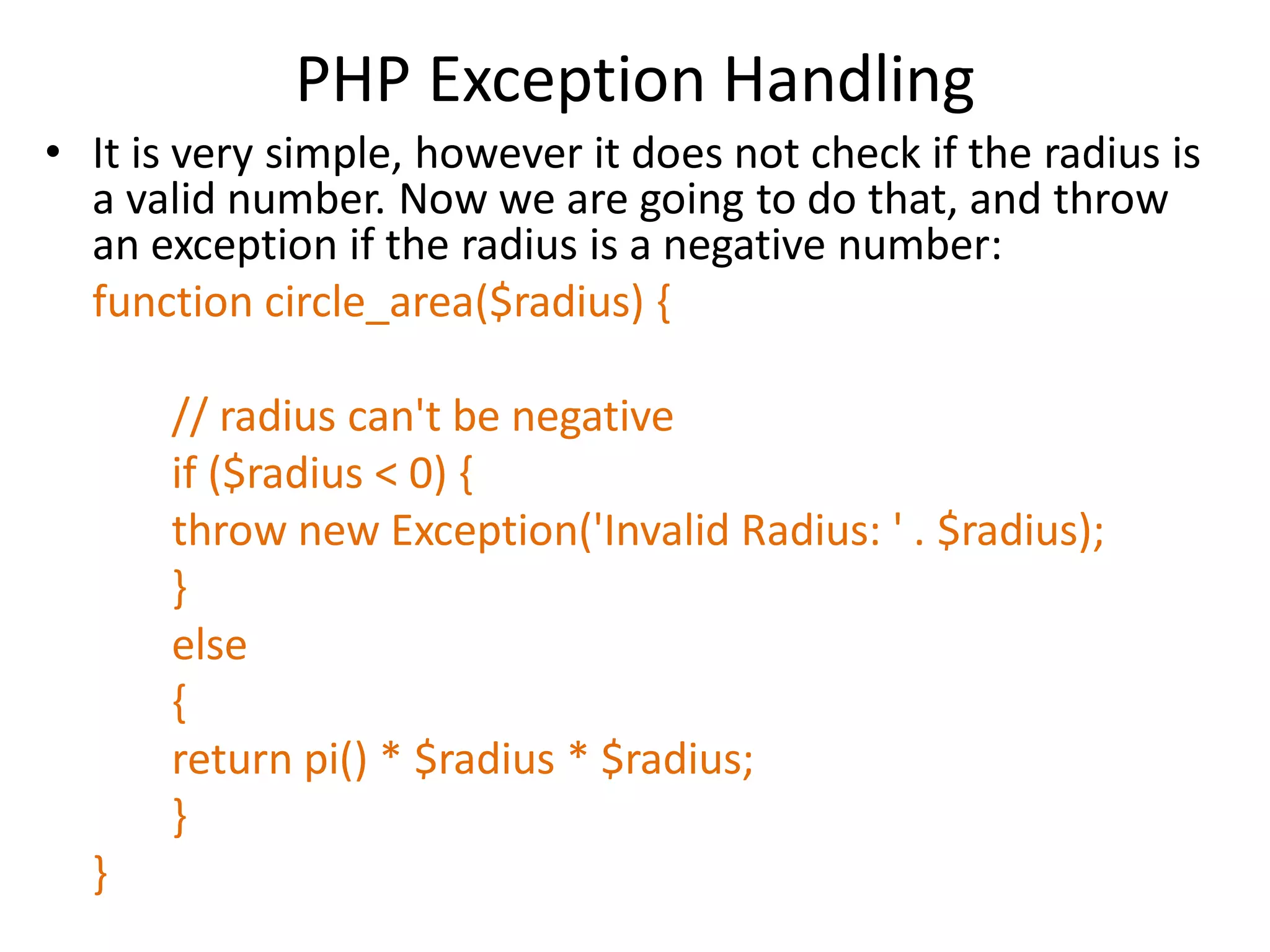 PHP Exception Handling

• It is very simple, however it does not check if the radius is a valid number. Now we are going to do that, and throw an exception if the radius is a negative number:

function circle_area($radius) {

// radius can't be negative
if ($radius < 0) {
throw new Exception('Invalid Radius: ' . $radius);
}
else
{
return pi() * $radius * $radius;
}
}